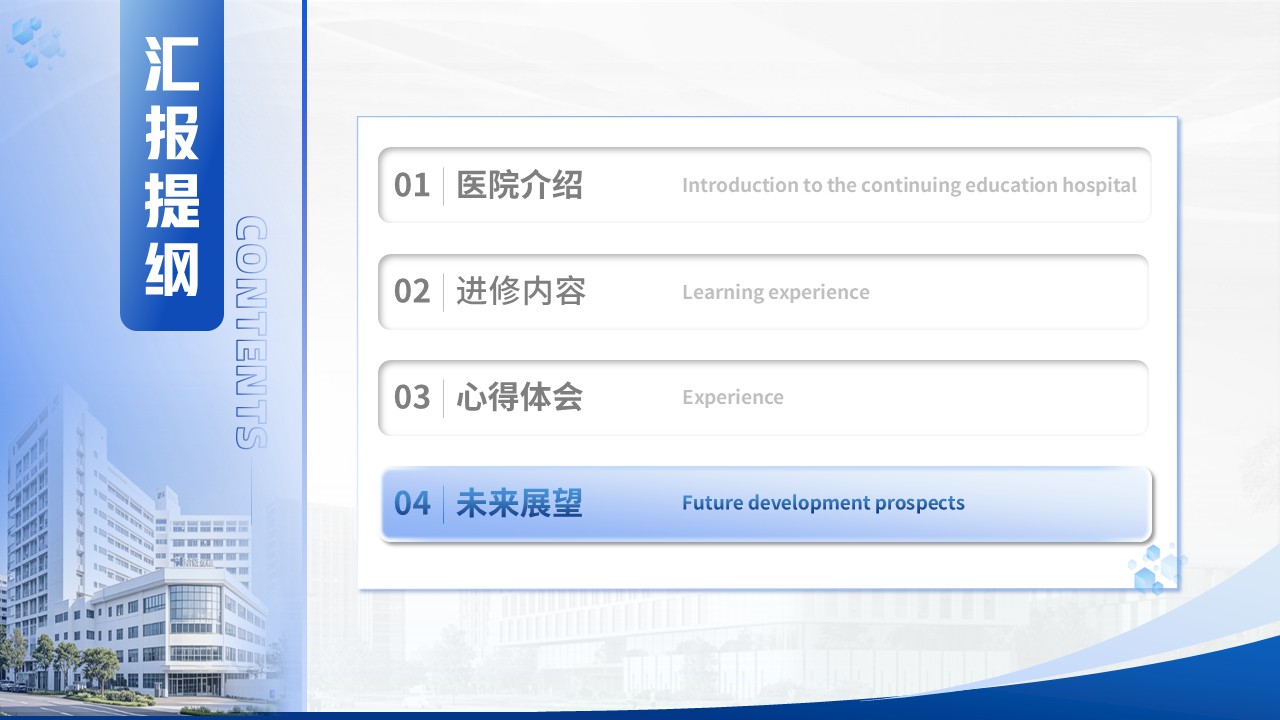 汇报提纲

CONTENTS

01 医院介绍 Introduction to the continuing education hospital

02 进修内容 Learning experience

03 心得体会 Experience

04 未来展望 Future development prospects